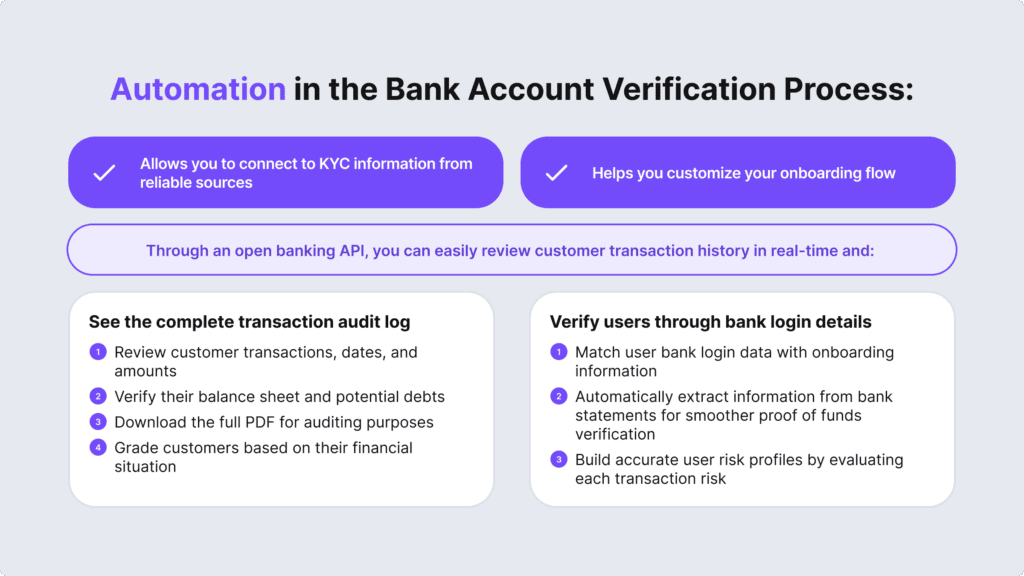 Automation in the Bank Account Verification Process:

Allows you to connect to KYC information from reliable sources

Helps you customize your onboarding flow

Through an open banking API, you can easily review customer transaction history in real-time and:

See the complete transaction audit log

1 Review customer transactions, dates, and amounts
2 Verify their balance sheet and potential debts
3 Download the full PDF for auditing purposes
4 Grade customers based on their financial situation

Verify users through bank login details

1 Match user bank login data with onboarding information
2 Automatically extract information from bank statements for smoother proof of funds verification
3 Build accurate user risk profiles by evaluating each transaction risk